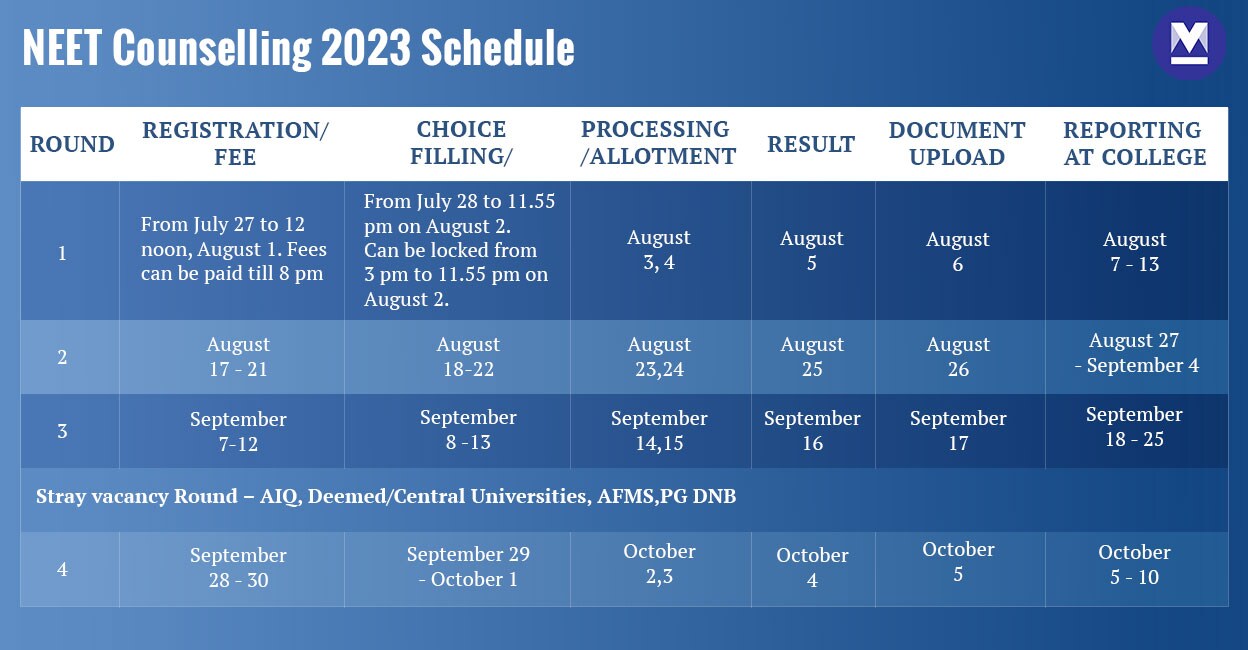 NEET Counselling 2023 Schedule

M

| ROUND | REGISTRATION/ FEE | CHOICE FILLING/ | PROCESSING /ALLOTMENT | RESULT | DOCUMENT UPLOAD | REPORTING AT COLLEGE |
|---|---|---|---|---|---|---|
| 1 | From July 27 to 12 noon, August 1. Fees can be paid till 8 pm | From July 28 to 11.55 pm on August 2. Can be locked from 3 pm to 11.55 pm on August 2. | August 3, 4 | August 5 | August 6 | August 7 - 13 |
| 2 | August 17 - 21 | August 18-22 | August 23,24 | August 25 | August 26 | August 27 - September 4 |
| 3 | September 7-12 | September 8 -13 | September 14,15 | September 16 | September 17 | September 18 - 25 |
| Stray vacancy Round – AIQ, Deemed/Central Universities, AFMS,PG DNB | | | | | | |
| 4 | September 28 - 30 | September 29 - October 1 | October 2,3 | October 4 | October 5 | October 5 - 10 |